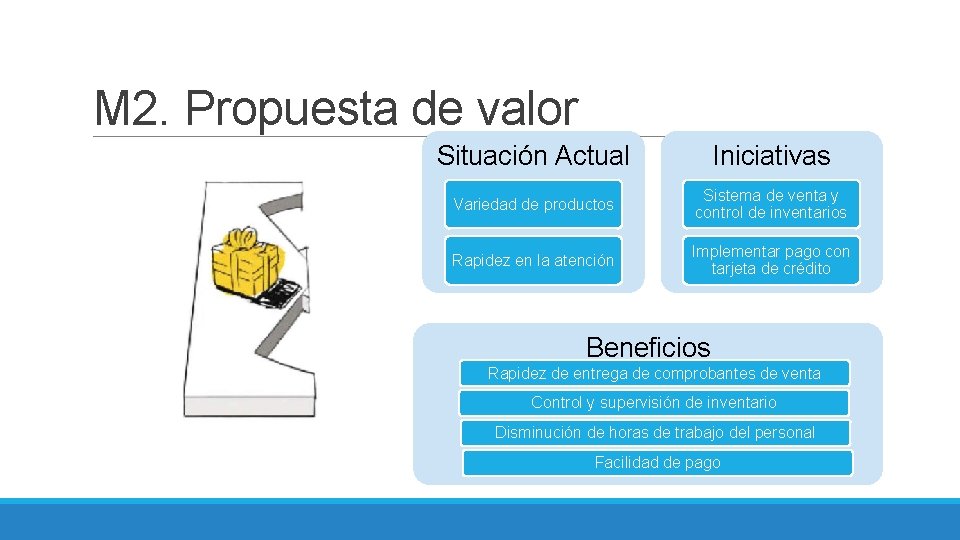 M2. Propuesta de valor

Situación Actual

Variedad de productos

Rapidez en la atención

Iniciativas

Sistema de venta y control de inventarios

Implementar pago con tarjeta de crédito

Beneficios

Rapidez de entrega de comprobantes de venta

Control y supervisión de inventario

Disminución de horas de trabajo del personal

Facilidad de pago